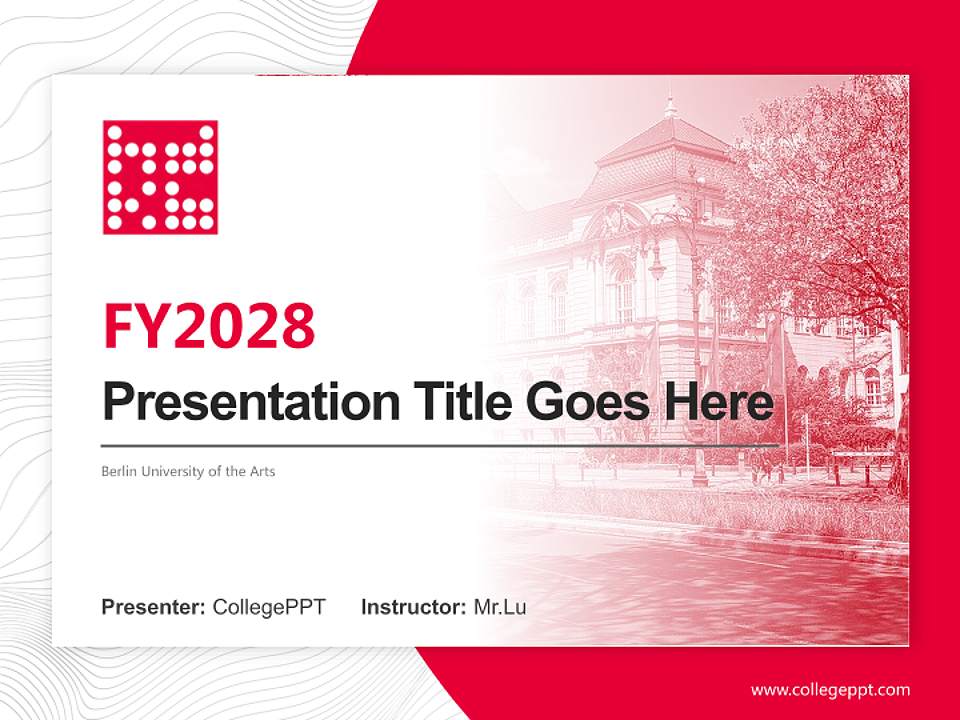 FY2028

Presentation Title Goes Here

Berlin University of the Arts

Presenter: CollegePPT Instructor: Mr.Lu

www.collegeppt.com